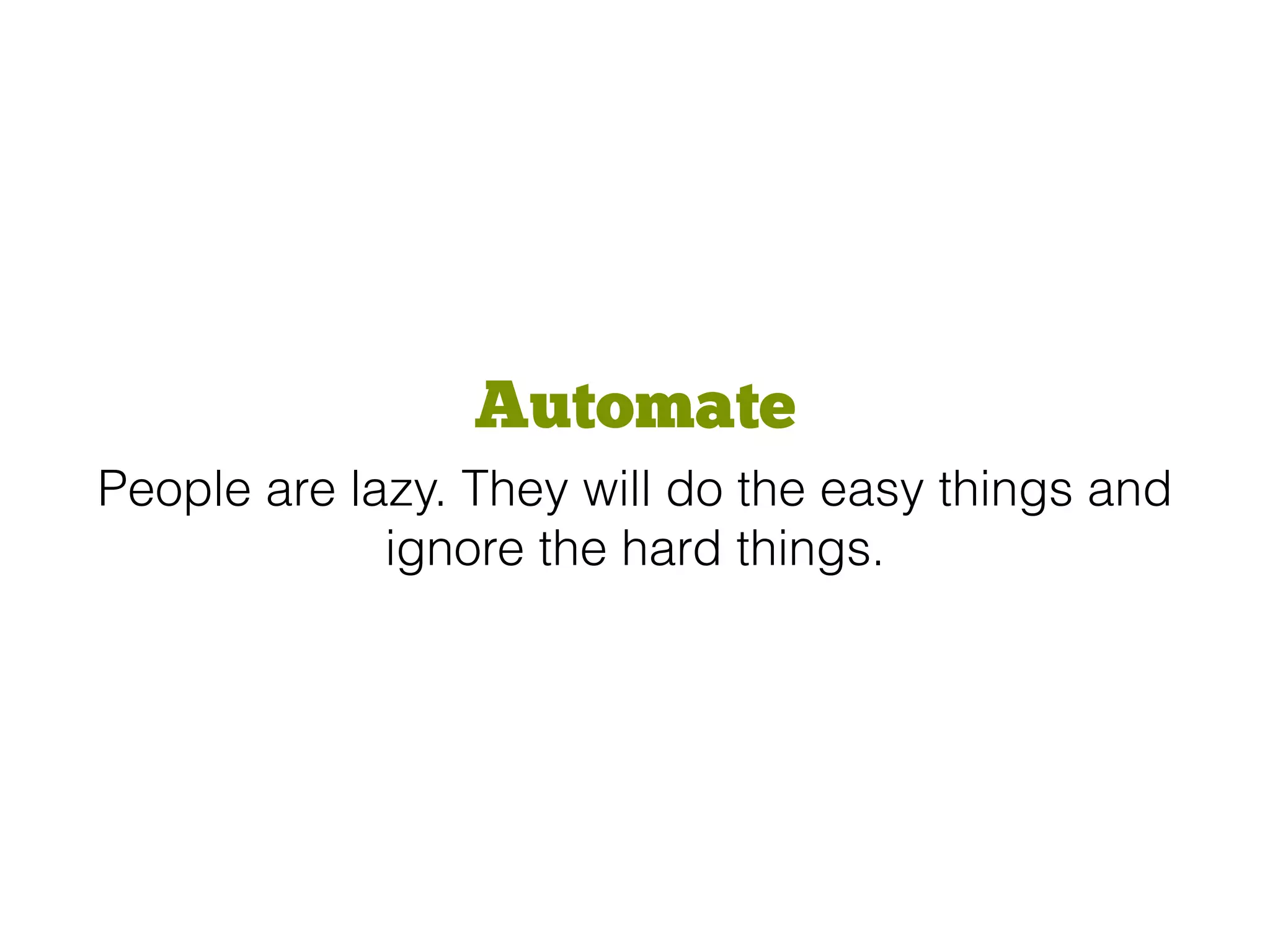 Automate

People are lazy. They will do the easy things and ignore the hard things.